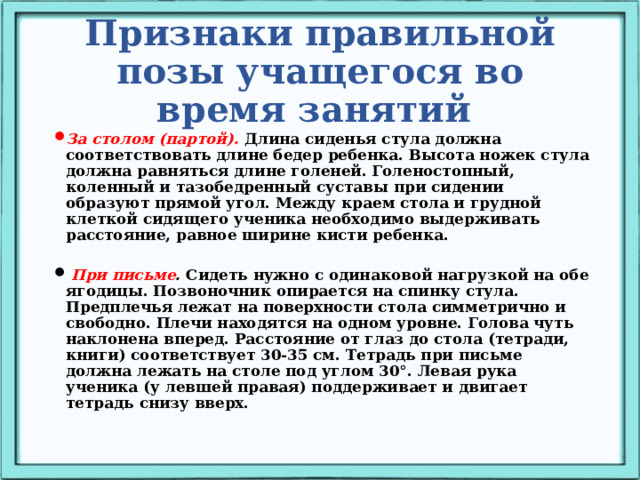 Признаки правильной позы учащегося во время занятий

• За столом (партой). Длина сиденья стула должна соответствовать длине бедер ребенка. Высота ножек стула должна равняться длине голеней. Голеностопный, коленный и тазобедренный суставы при сидении образуют прямой угол. Между краем стола и грудной клеткой сидящего ученика необходимо выдерживать расстояние, равное ширине кисти ребенка.

• При письме. Сидеть нужно с одинаковой нагрузкой на обе ягодицы. Позвоночник опирается на спинку стула. Предплечья лежат на поверхности стола симметрично и свободно. Плечи находятся на одном уровне. Голова чуть наклонена вперед. Расстояние от глаз до стола (тетради, книги) соответствует 30-35 см. Тетрадь при письме должна лежать на столе под углом 30°. Левая рука ученика (у левшей правая) поддерживает и двигает тетрадь снизу вверх.